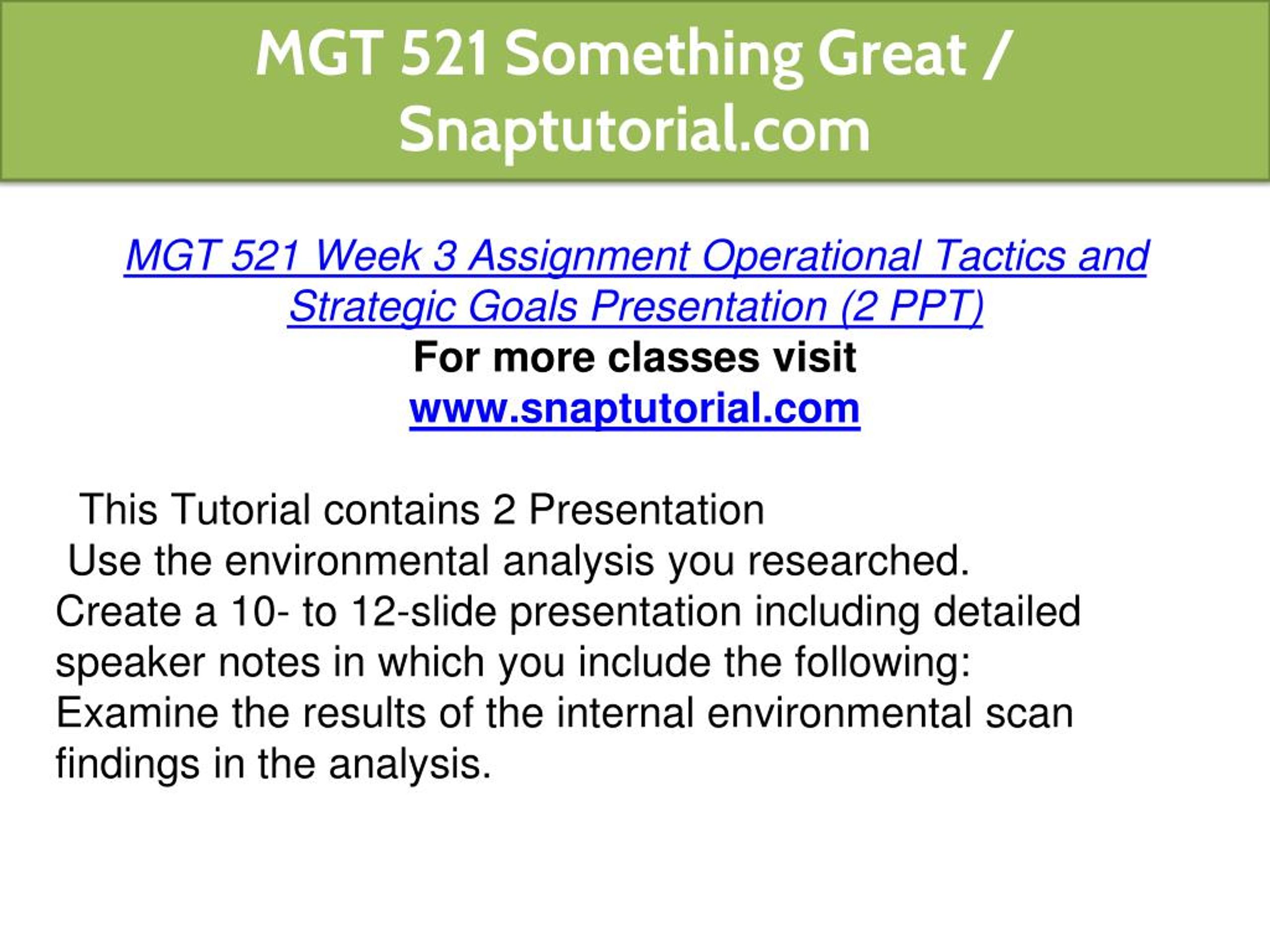 MGT 521 Something Great / Snaptutorial.com

MGT 521 Week 3 Assignment Operational Tactics and Strategic Goals Presentation (2 PPT)
For more classes visit
www.snaptutorial.com

This Tutorial contains 2 Presentation
Use the environmental analysis you researched.
Create a 10- to 12-slide presentation including detailed speaker notes in which you include the following:
Examine the results of the internal environmental scan findings in the analysis.